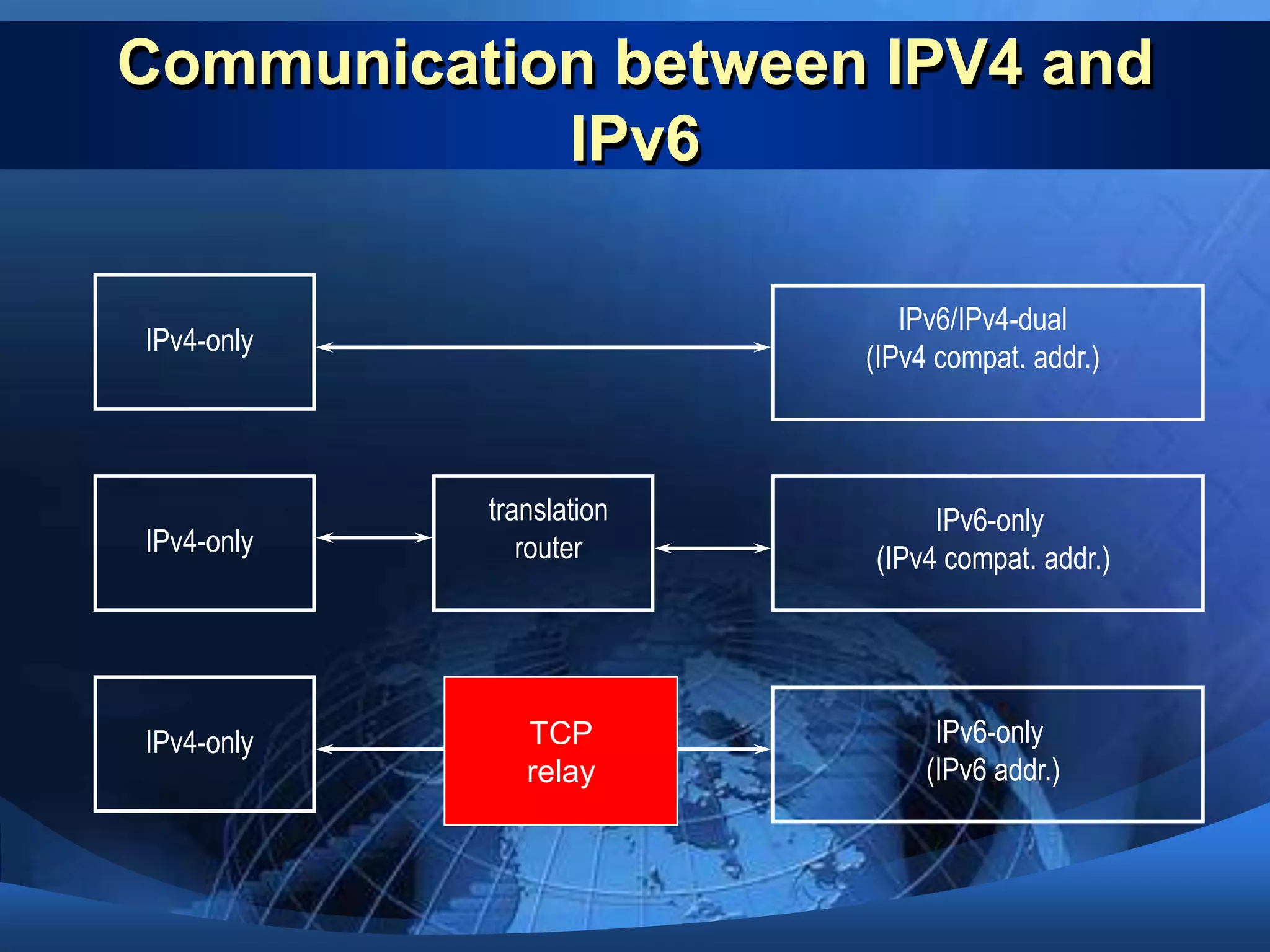 Communication between IPV4 and IPv6

IPv4-only

IPv6/IPv4-dual
(IPv4 compat. addr.)

IPv4-only

translation
router

IPv6-only
(IPv4 compat. addr.)

IPv4-only

TCP
relay

IPv6-only
(IPv6 addr.)